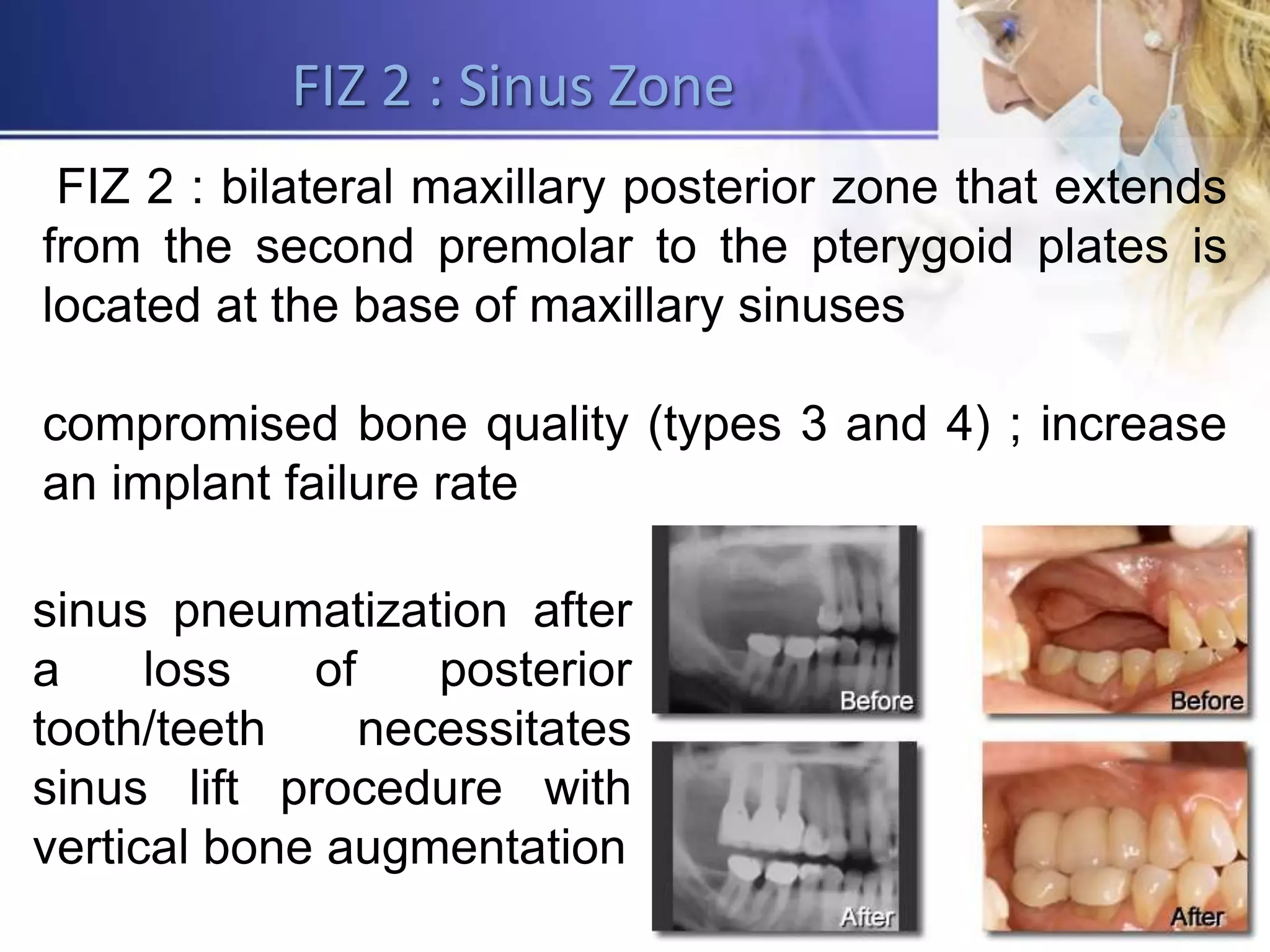 FIZ 2 : Sinus Zone

FIZ 2 : bilateral maxillary posterior zone that extends from the second premolar to the pterygoid plates is located at the base of maxillary sinuses

compromised bone quality (types 3 and 4) ; increase an implant failure rate

sinus pneumatization after a loss of posterior tooth/teeth necessitates sinus lift procedure with vertical bone augmentation

Before

Before

After

After